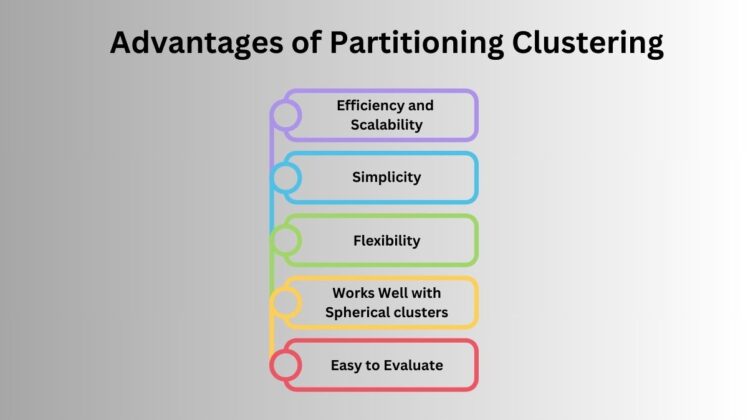 Advantages of Partitioning Clustering

Efficiency and Scalability

Simplicity

Flexibility

Works Well with Spherical clusters

Easy to Evaluate